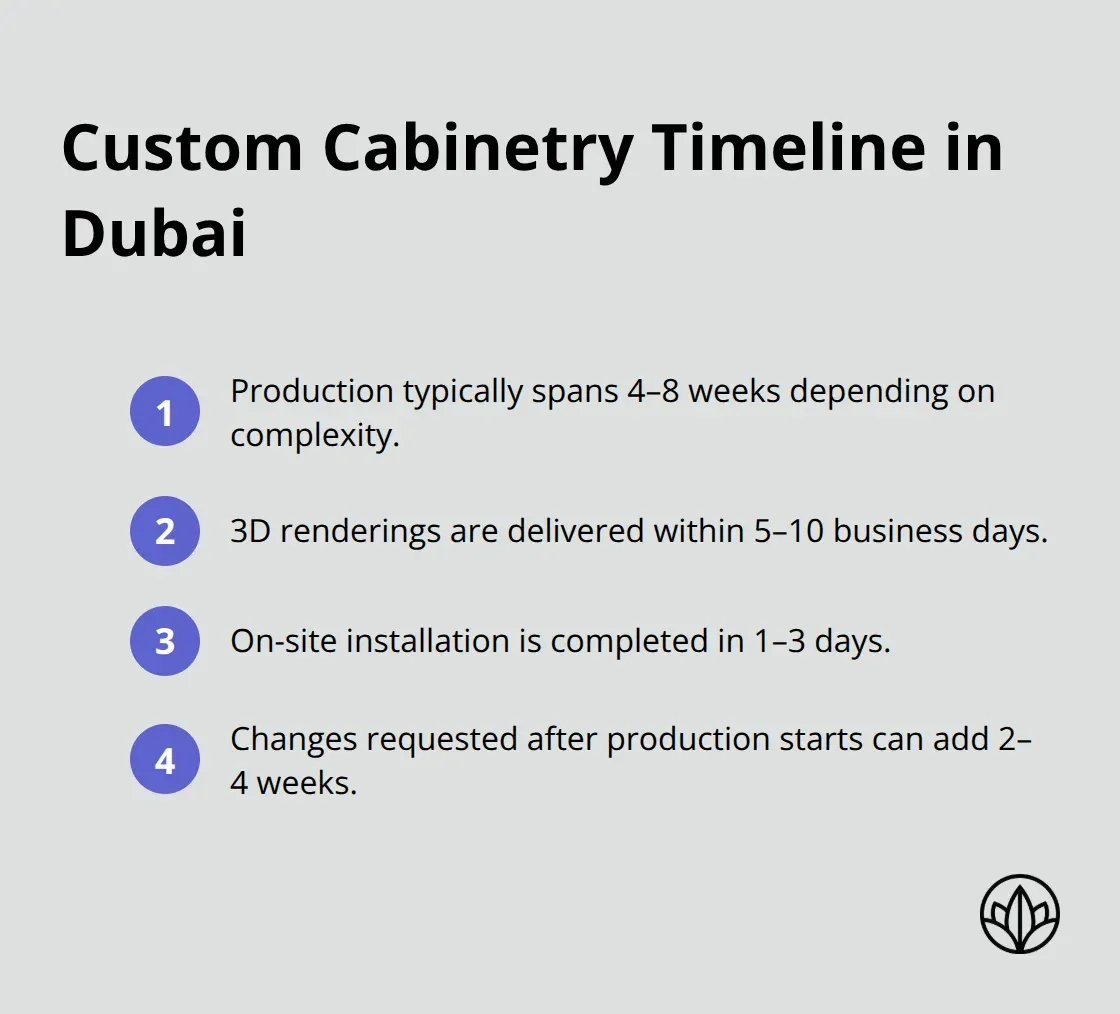 Custom Cabinetry Timeline in Dubai

1 Production typically spans 4–8 weeks depending on complexity.

2 3D renderings are delivered within 5–10 business days.

3 On-site installation is completed in 1–3 days.

4 Changes requested after production starts can add 2–4 weeks.